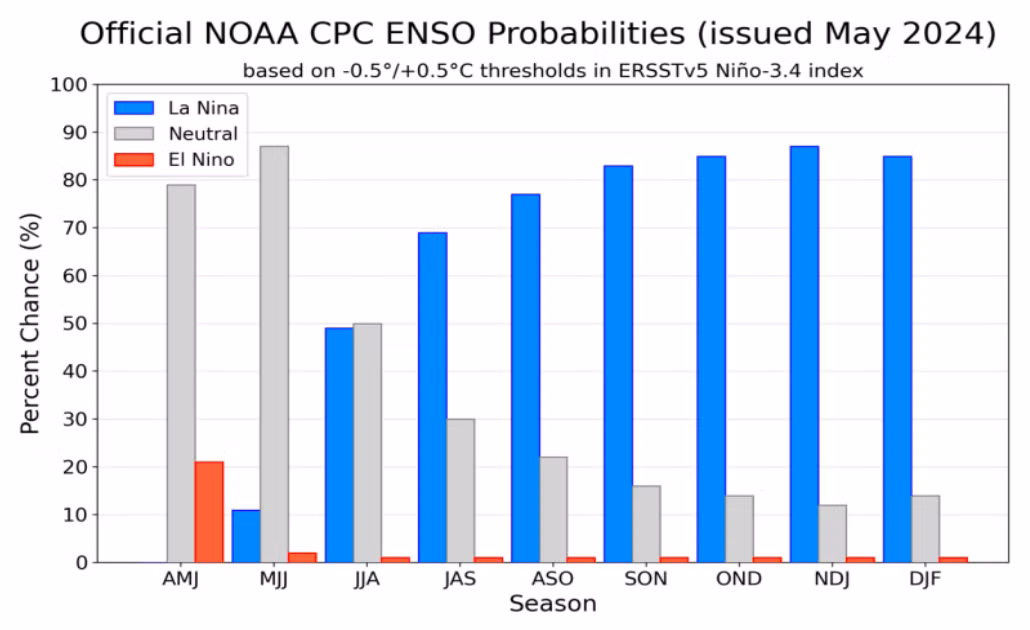 Official NOAA CPC ENSO Probabilities (issued May 2024)

based on -0.5°/+0.5°C thresholds in ERSSTv5 Niño-3.4 index

La Nina
Neutral
El Nino

Percent Chance (%)

100
90
80
70
60
50
40
30
20
10
0

AMJ
MJJ
JJA
JAS
ASO
SON
OND
NDJ
DJF

Season